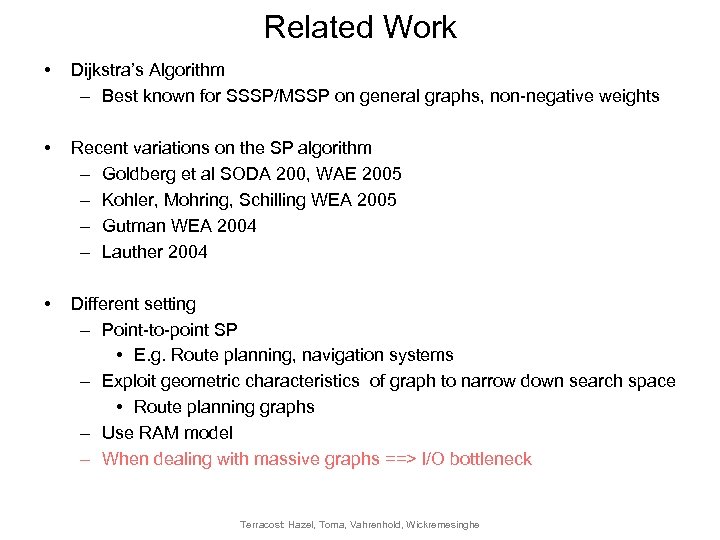 Related Work

• Dijkstra's Algorithm
– Best known for SSSP/MSSP on general graphs, non-negative weights

• Recent variations on the SP algorithm
– Goldberg et al SODA 200, WAE 2005
– Kohler, Mohring, Schilling WEA 2005
– Gutman WEA 2004
– Lauther 2004

• Different setting
– Point-to-point SP
• E.g. Route planning, navigation systems
– Exploit geometric characteristics of graph to narrow down search space
• Route planning graphs
– Use RAM model
– When dealing with massive graphs ==> I/O bottleneck

Terracost: Hazel, Toma, Vahrenhold, Wickremesinghe